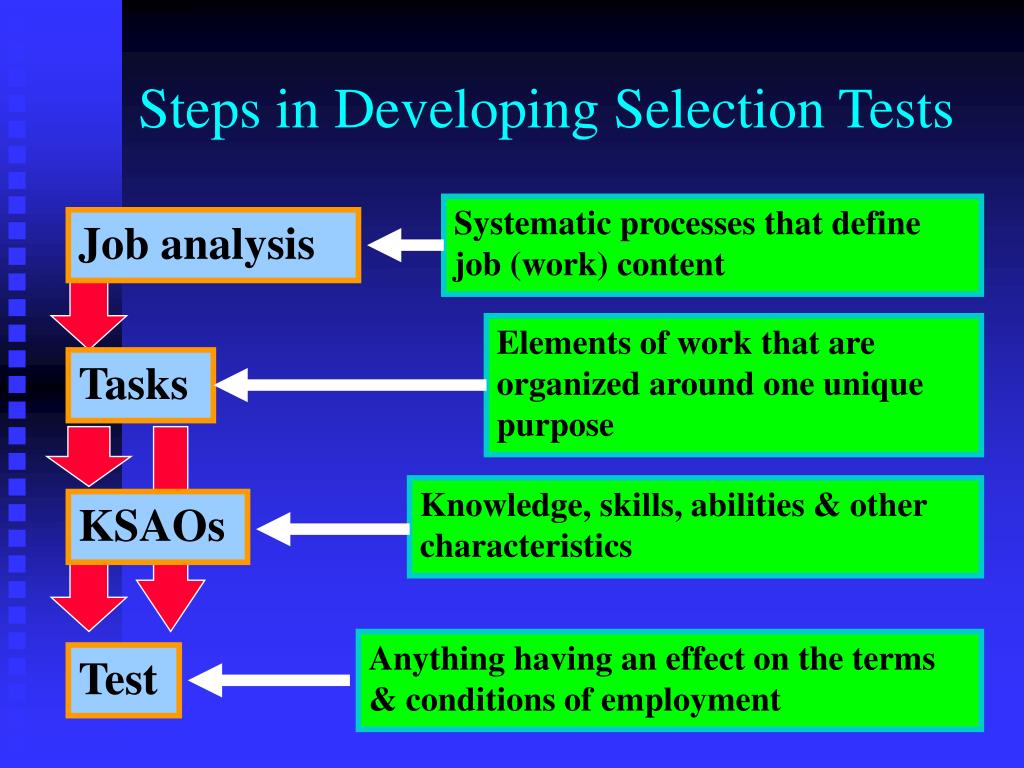 Steps in Developing Selection Tests

Job analysis

Systematic processes that define job (work) content

Tasks

Elements of work that are organized around one unique purpose

KSAOs

Knowledge, skills, abilities & other characteristics

Test

Anything having an effect on the terms & conditions of employment